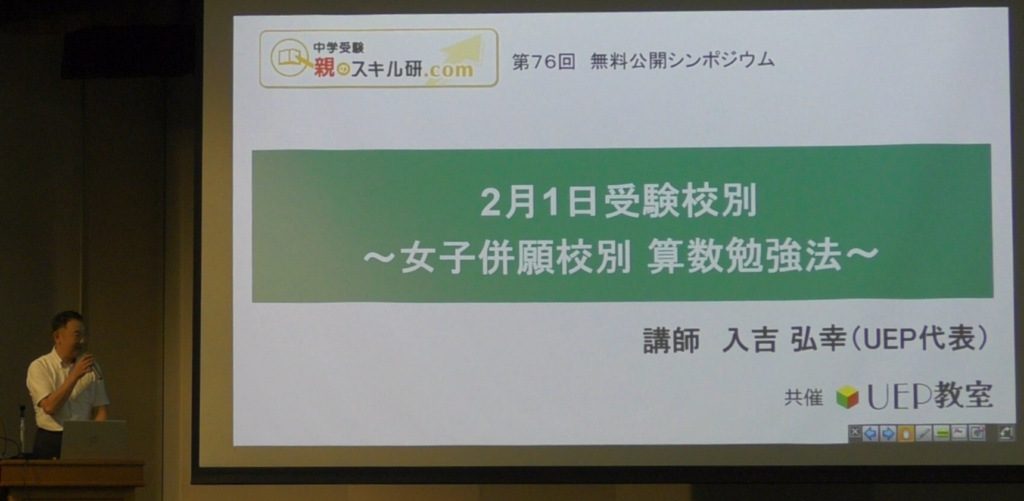 中学受験
親のスキル研.com

第76回　無料公開シンポジウム

2月1日受験校別
～女子併願校別 算数勉強法～

講師　入吉 弘幸（UEP代表）

共催　UEP教室